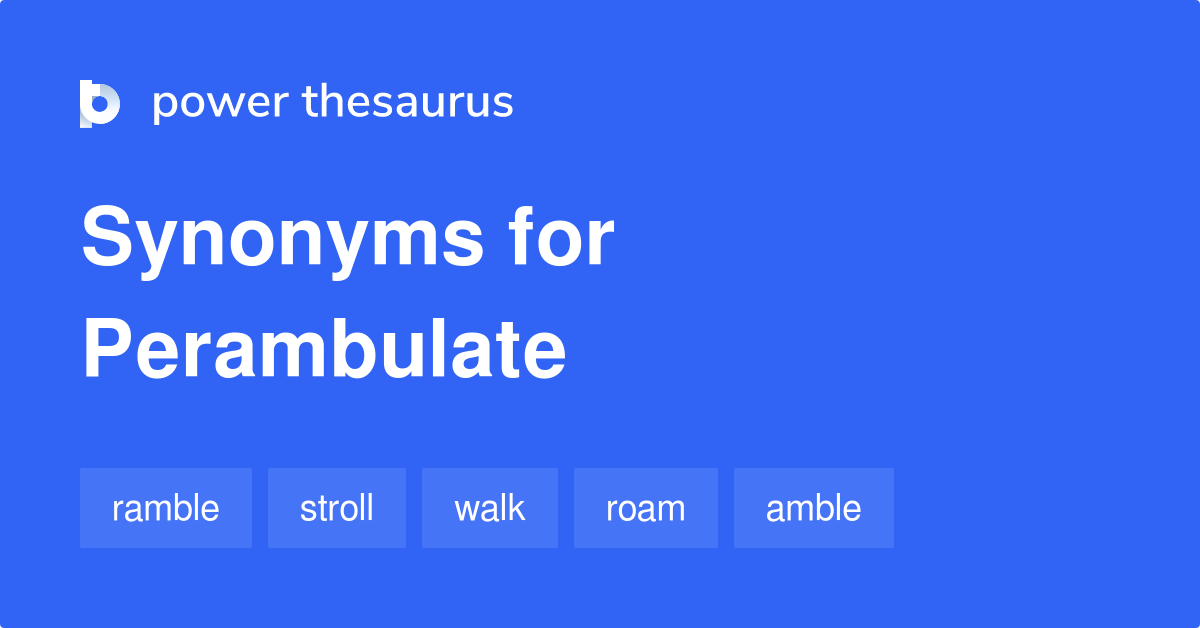 power thesaurus

Synonyms for Perambulate

ramble stroll walk roam amble